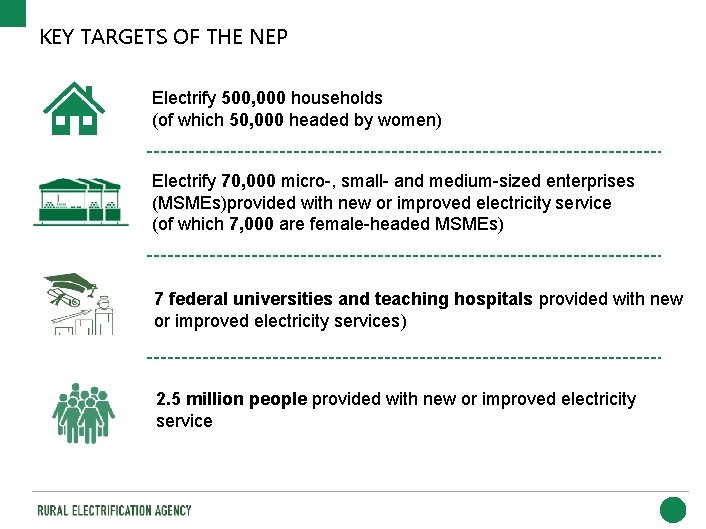 KEY TARGETS OF THE NEP

Electrify 500,000 households
(of which 50,000 headed by women)

Electrify 70,000 micro-, small- and medium-sized enterprises (MSMEs)provided with new or improved electricity service
(of which 7,000 are female-headed MSMEs)

7 federal universities and teaching hospitals provided with new or improved electricity services)

2.5 million people provided with new or improved electricity service

RURAL ELECTRIFICATION AGENCY